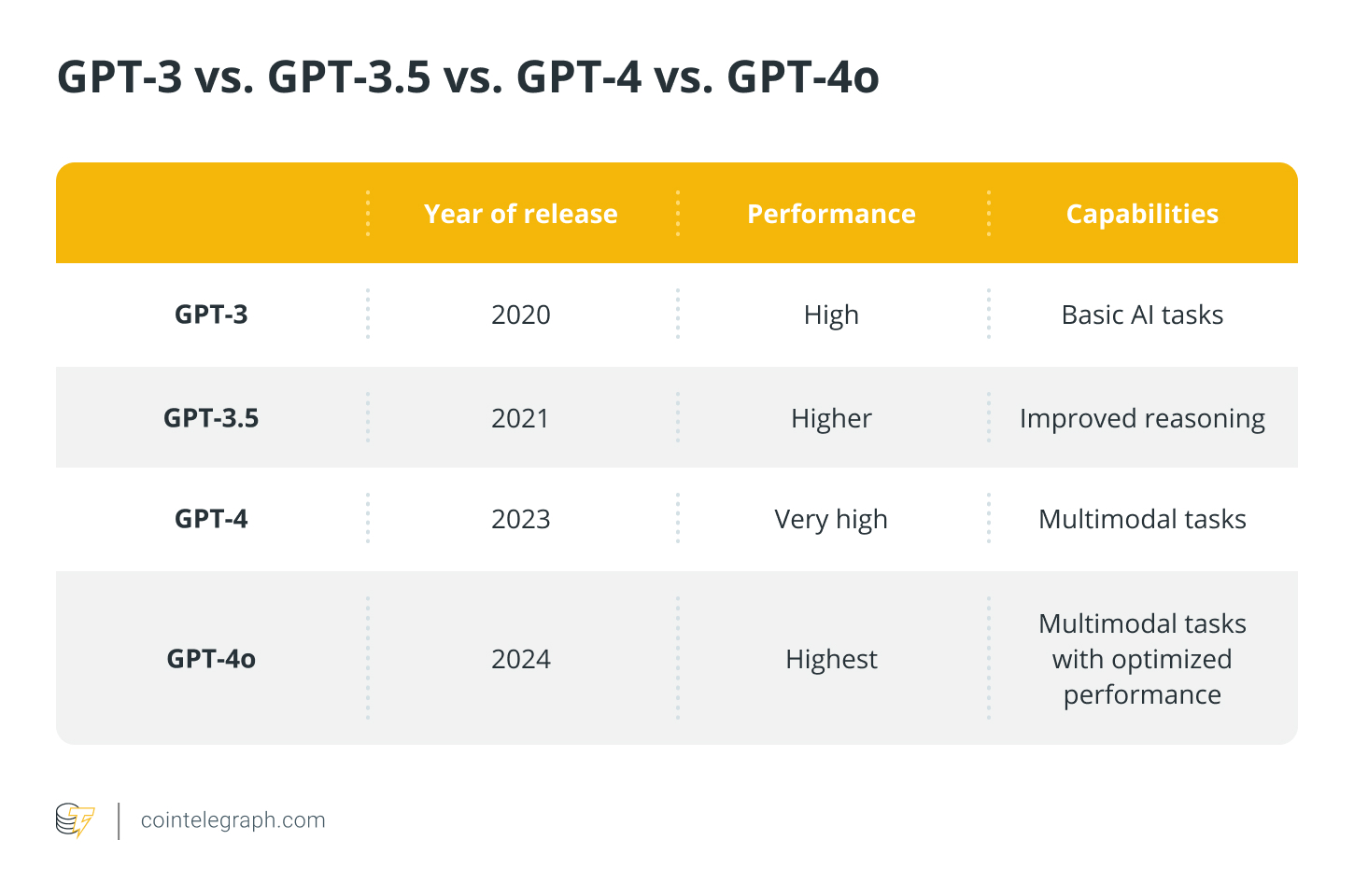 GPT-3 vs. GPT-3.5 vs. GPT-4 vs. GPT-4o

| | Year of release | Performance | Capabilities |
|---|---|---|---|
| GPT-3 | 2020 | High | Basic AI tasks |
| GPT-3.5 | 2021 | Higher | Improved reasoning |
| GPT-4 | 2023 | Very high | Multimodal tasks |
| GPT-4o | 2024 | Highest | Multimodal tasks with optimized performance |

cointelegraph.com